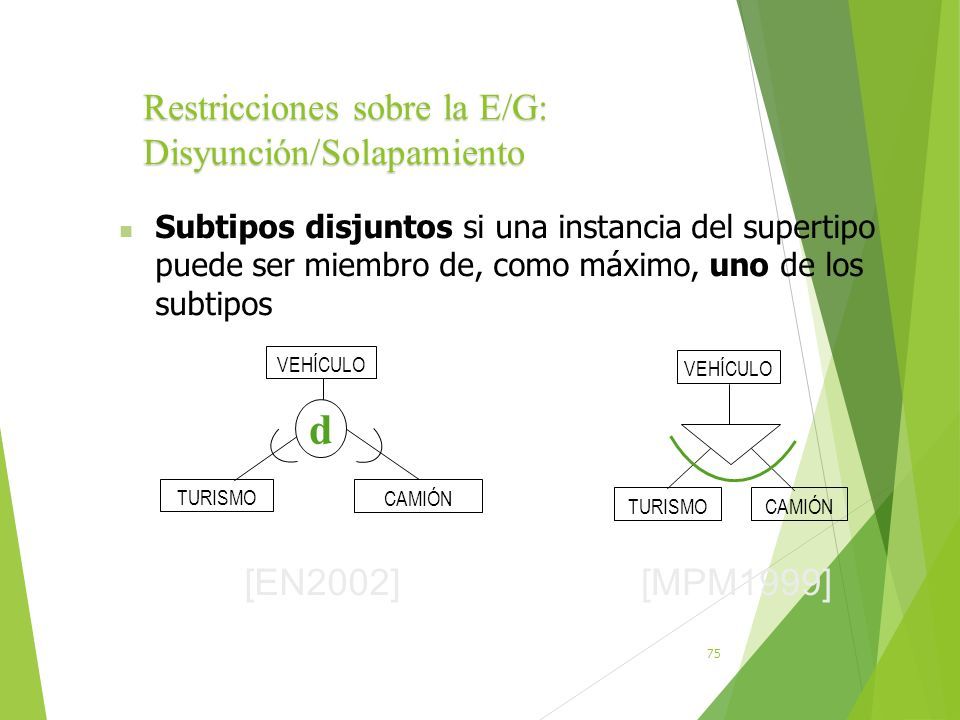 Restricciones sobre la E/G: Disyunción/Solapamiento

Subtipos disjuntos si una instancia del supertipo puede ser miembro de, como máximo, uno de los subtipos

VEHÍCULO

d

TURISMO

CAMIÓN

VEHÍCULO

TURISMO

CAMIÓN

[EN2002]

[MPM1999]

75